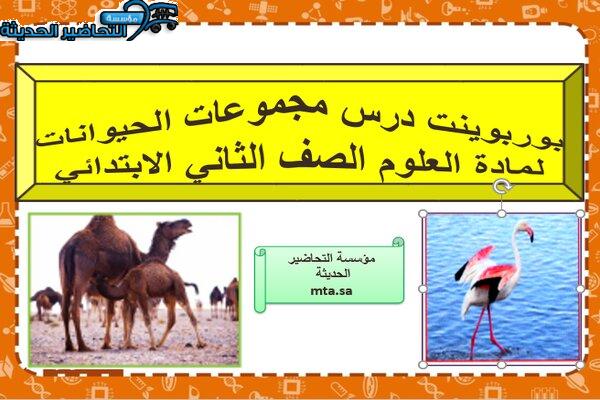 مؤسسة التحاضير الحديثة

بوربوينت درس مجموعات الحيوانات لمادة العلوم الصف الثاني الابتدائي

مؤسسة التحاضير الحديثة
mta.sa